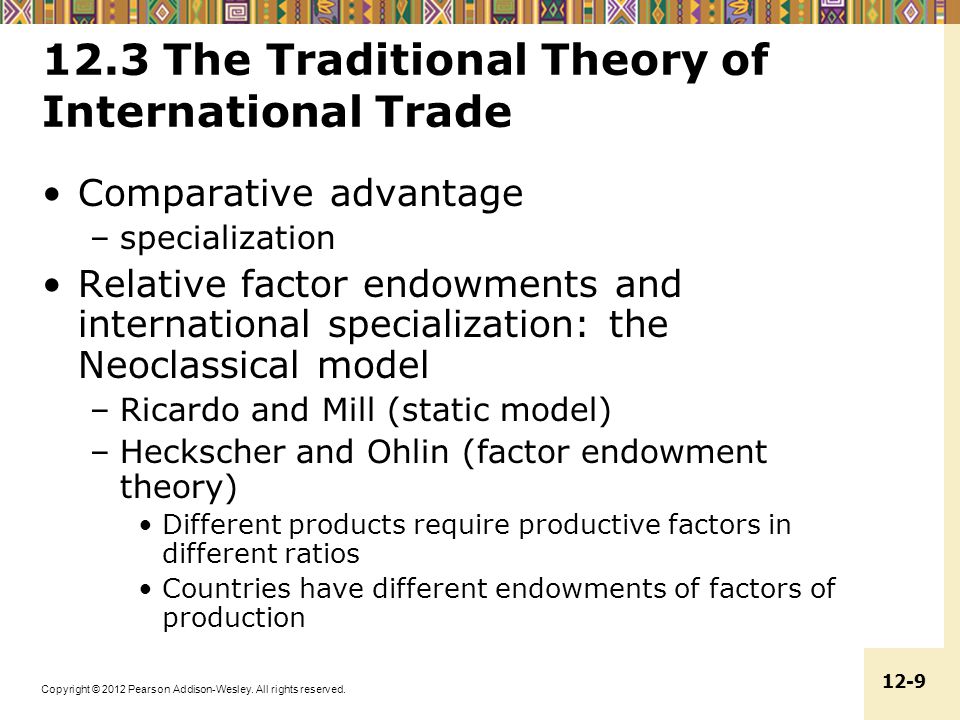 12.3 The Traditional Theory of International Trade

• Comparative advantage
– specialization
• Relative factor endowments and international specialization: the Neoclassical model
– Ricardo and Mill (static model)
– Heckscher and Ohlin (factor endowment theory)
• Different products require productive factors in different ratios
• Countries have different endowments of factors of production

Copyright © 2012 Pearson Addison-Wesley. All rights reserved.

12-9